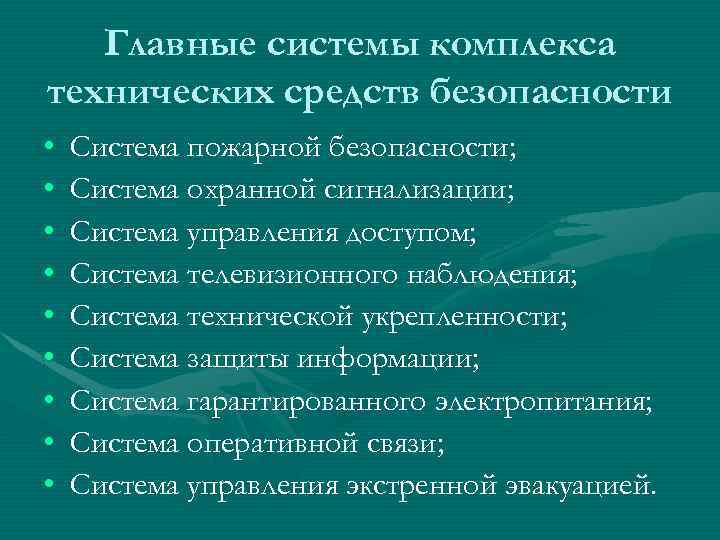 Главные системы комплекса технических средств безопасности

• Система пожарной безопасности;
• Система охранной сигнализации;
• Система управления доступом;
• Система телевизионного наблюдения;
• Система технической укрепленности;
• Система защиты информации;
• Система гарантированного электропитания;
• Система оперативной связи;
• Система управления экстренной эвакуацией.